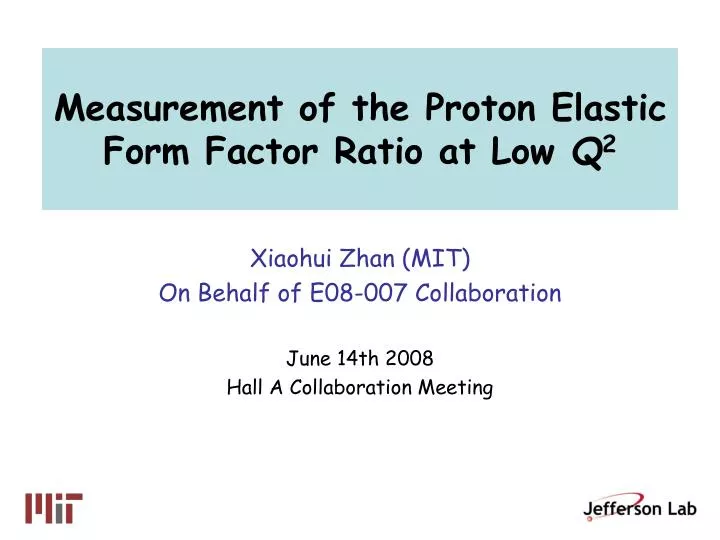 Measurement of the Proton Elastic Form Factor Ratio at Low $Q^2$

Xiaohui Zhan (MIT)
On Behalf of E08-007 Collaboration

June 14th 2008
Hall A Collaboration Meeting

MIT

Jefferson Lab